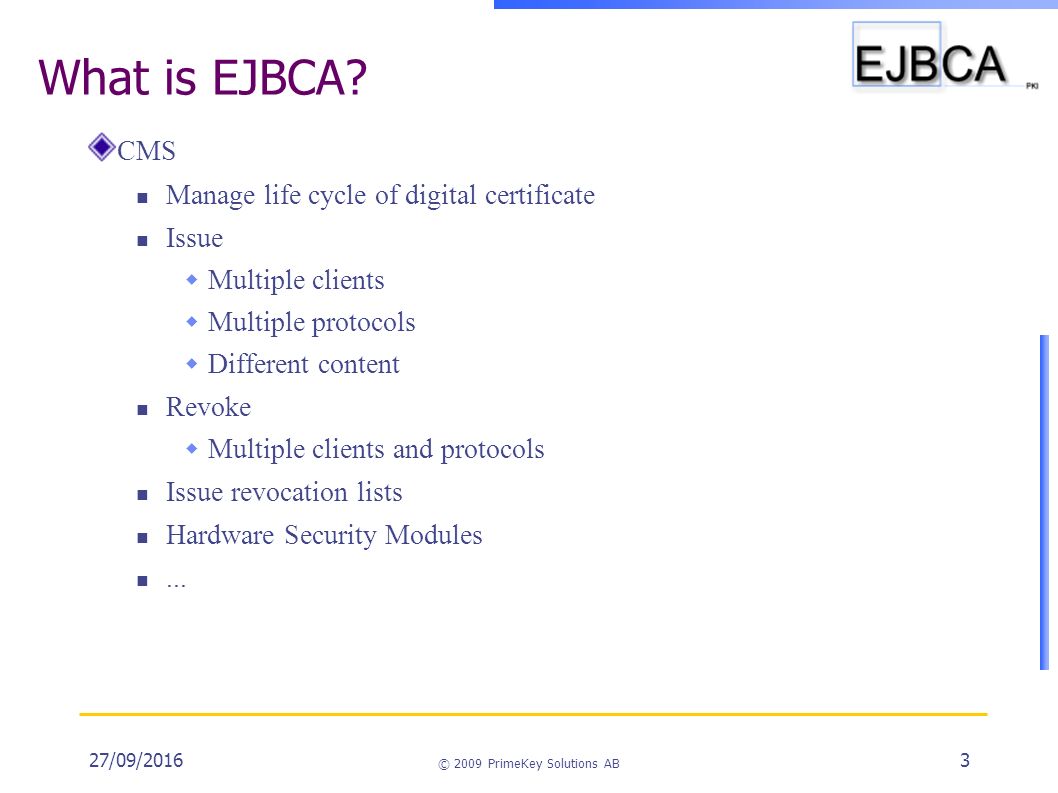 What is EJBCA?

EJBCA PKI

CMS

Manage life cycle of digital certificate

Issue

Multiple clients

Multiple protocols

Different content

Revoke

Multiple clients and protocols

Issue revocation lists

Hardware Security Modules

...

27/09/2016

© 2009 PrimeKey Solutions AB

3